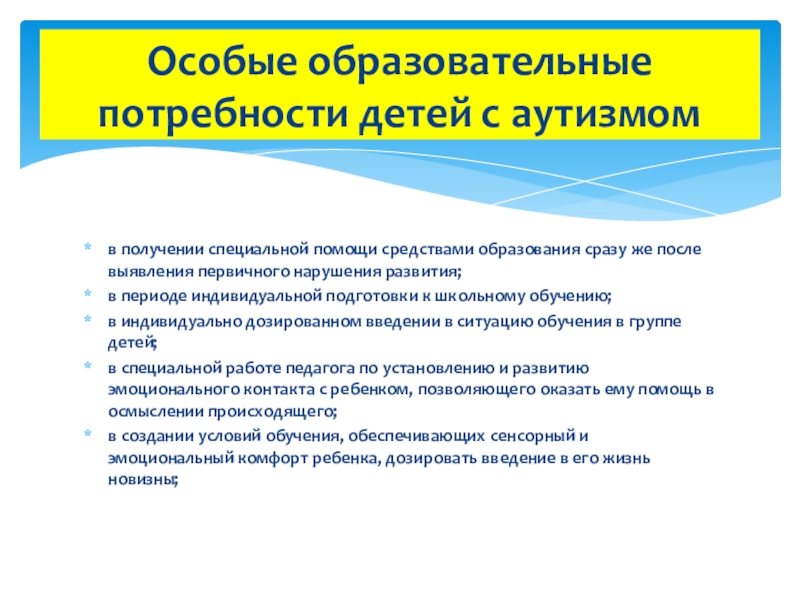 Особые образовательные потребности детей с аутизмом

* в получении специальной помощи средствами образования сразу же после выявления первичного нарушения развития;
* в периоде индивидуальной подготовки к школьному обучению;
* в индивидуально дозированном введении в ситуацию обучения в группе детей;
* в специальной работе педагога по установлению и развитию эмоционального контакта с ребенком, позволяющего оказать ему помощь в осмыслении происходящего;
* в создании условий обучения, обеспечивающих сенсорный и эмоциональный комфорт ребенка, дозировать введение в его жизнь новизны;